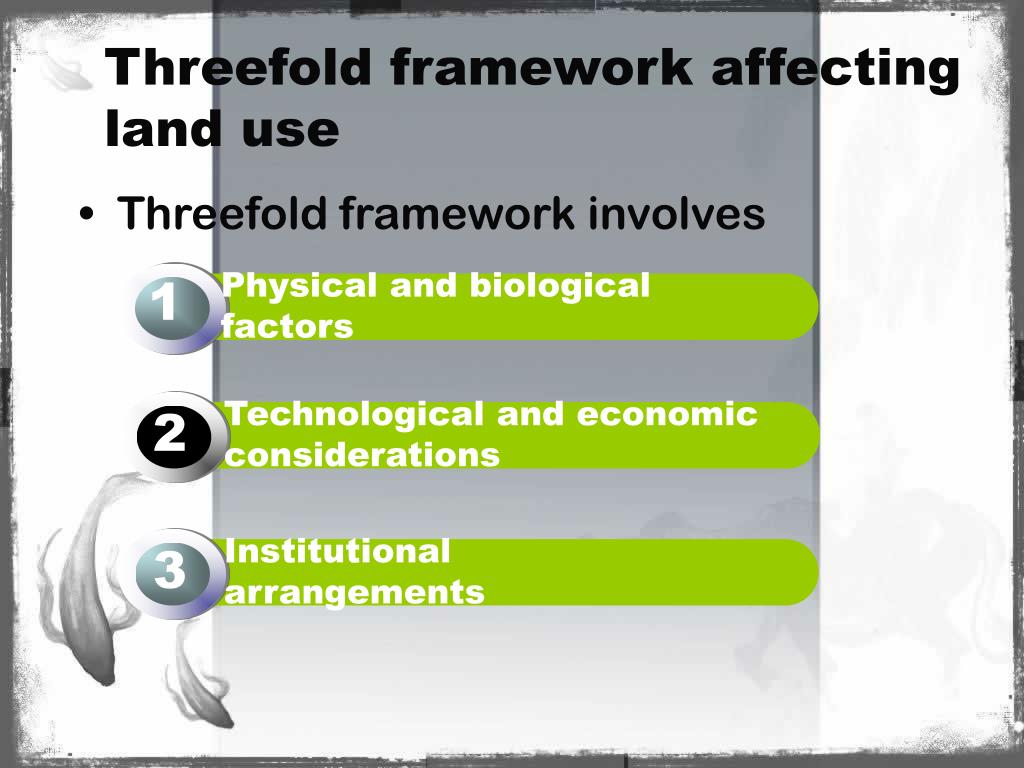 Threefold framework affecting land use

• Threefold framework involves

1 Physical and biological factors

2 Technological and economic considerations

3 Institutional arrangements